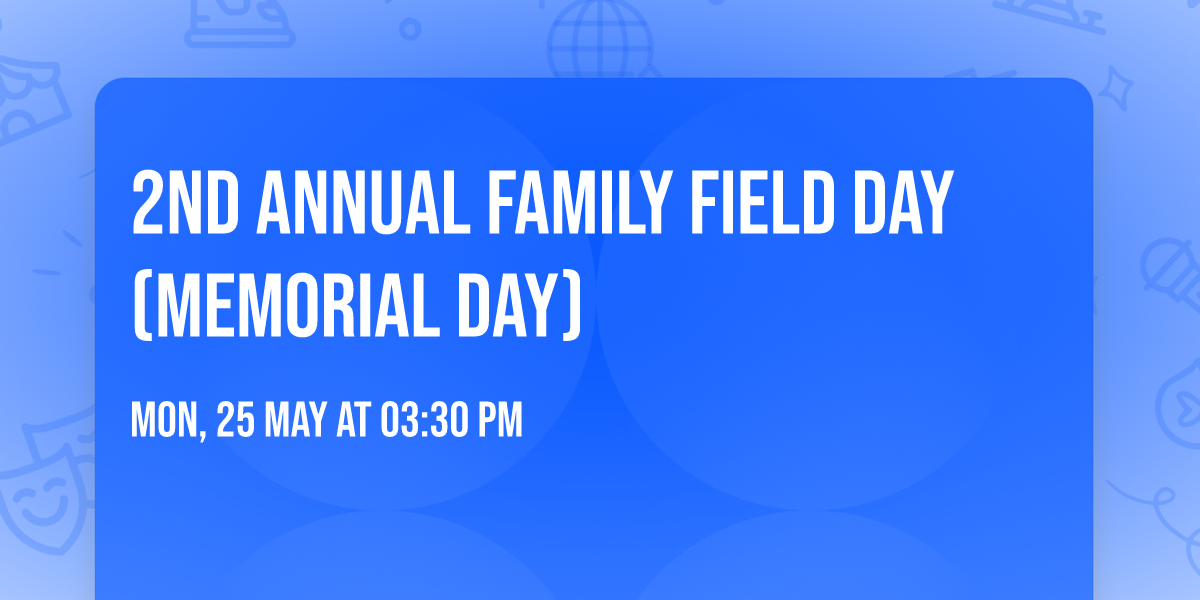 2ND ANNUAL FAMILY FIELD DAY (MEMORIAL DAY)

MON, 25 MAY AT 03:30 PM